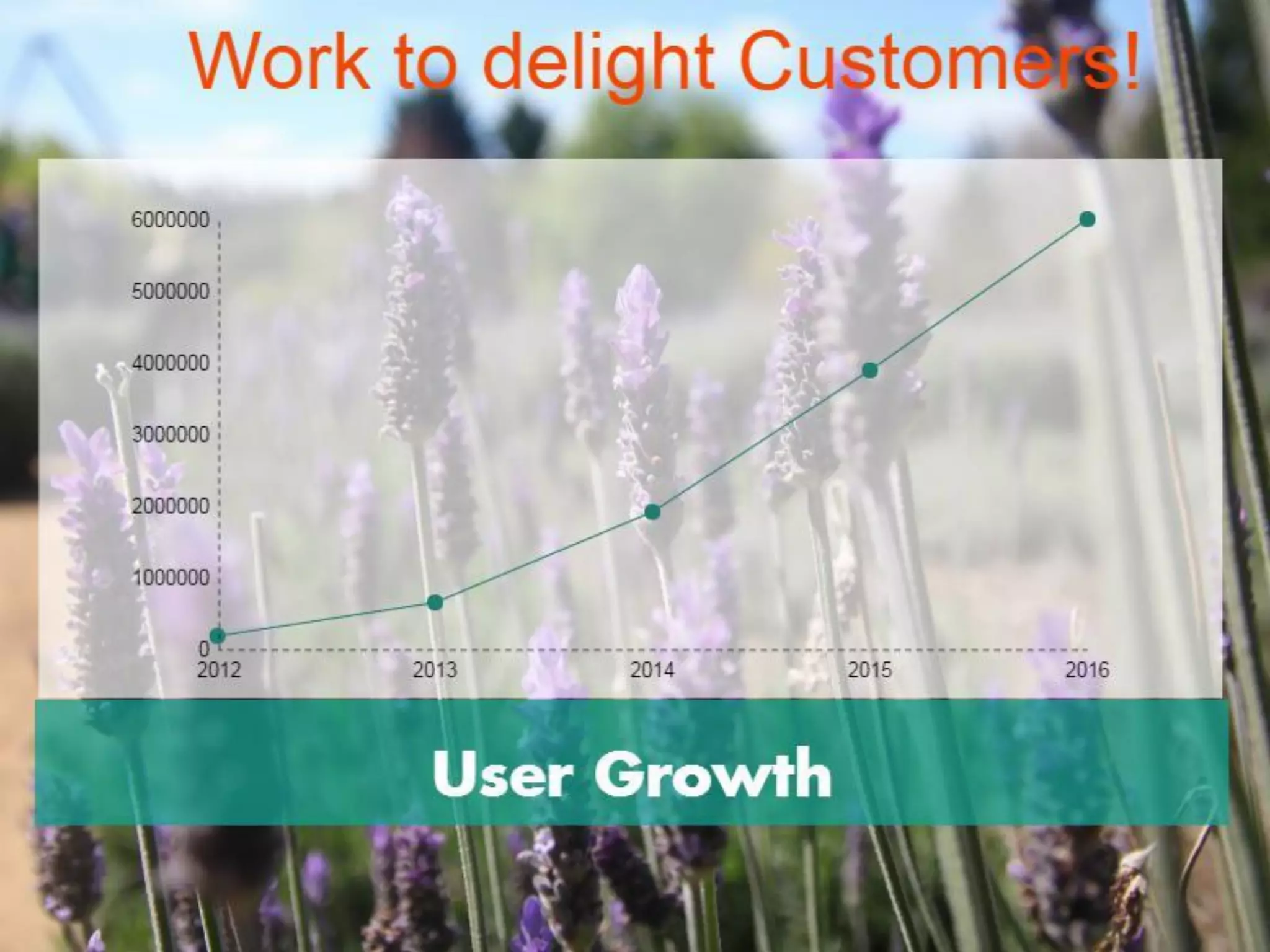 Work to delight Customers!

6000000
5000000
4000000
3000000
2000000
1000000
0
2012
2013
2014
2015
2016

User Growth